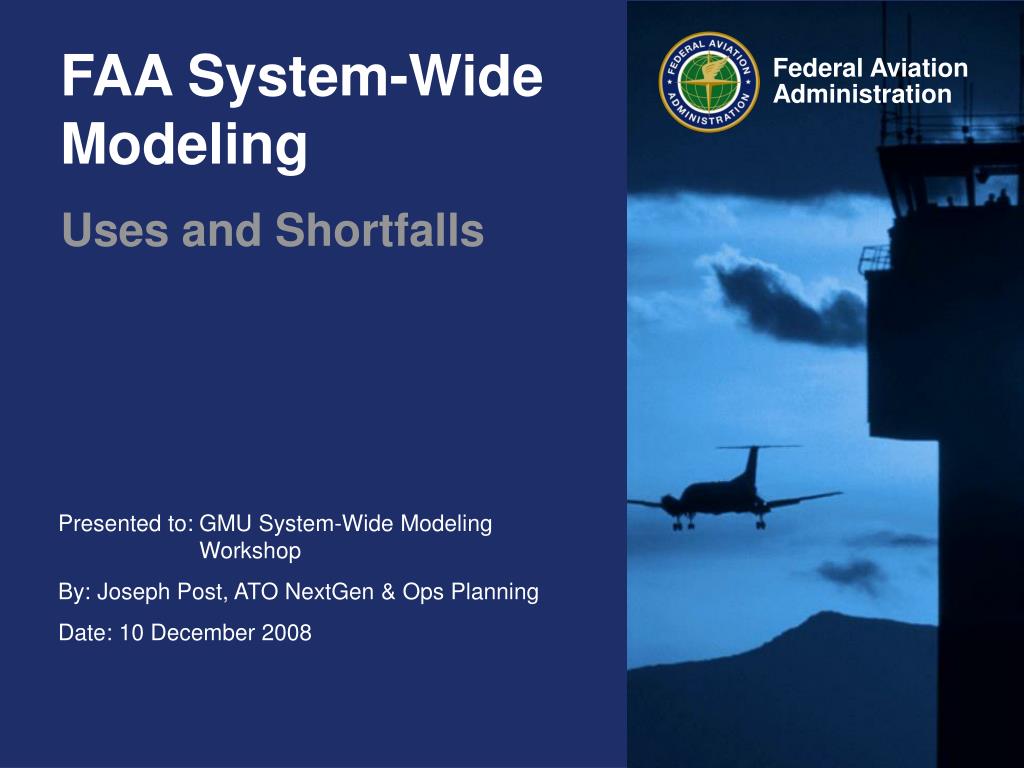 FAA System-Wide Modeling

Uses and Shortfalls

FEDERAL AVIATION ADMINISTRATION

Federal Aviation Administration

Presented to: GMU System-Wide Modeling Workshop

By: Joseph Post, ATO NextGen & Ops Planning

Date: 10 December 2008